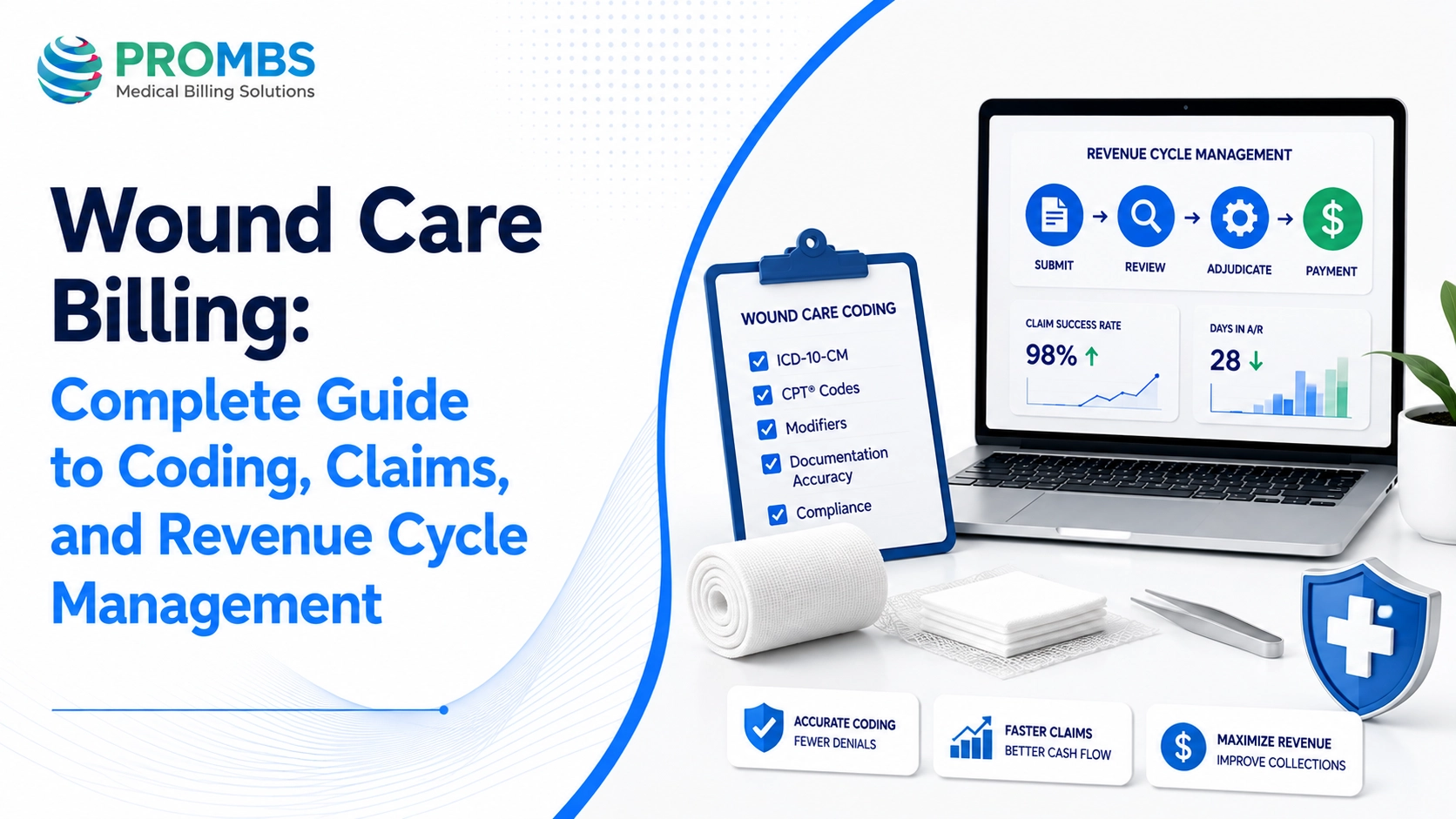 PROMBS
Medical Billing Solutions

Wound Care Billing:
Complete Guide to Coding, Claims, and Revenue Cycle Management

WOUND CARE CODING
ICD-10-CM
CPT® Codes
Modifiers
Documentation Accuracy
Compliance

REVENUE CYCLE MANAGEMENT
SUBMIT
REVIEW
ADJUDICATE
PAYMENT

CLAIM SUCCESS RATE
98%

DAYS IN A/R
28

ACCURATE CODING
FEWER DENIALS

FASTER CLAIMS
BETTER CASH FLOW

MAXIMIZE REVENUE
IMPROVE COLLECTIONS